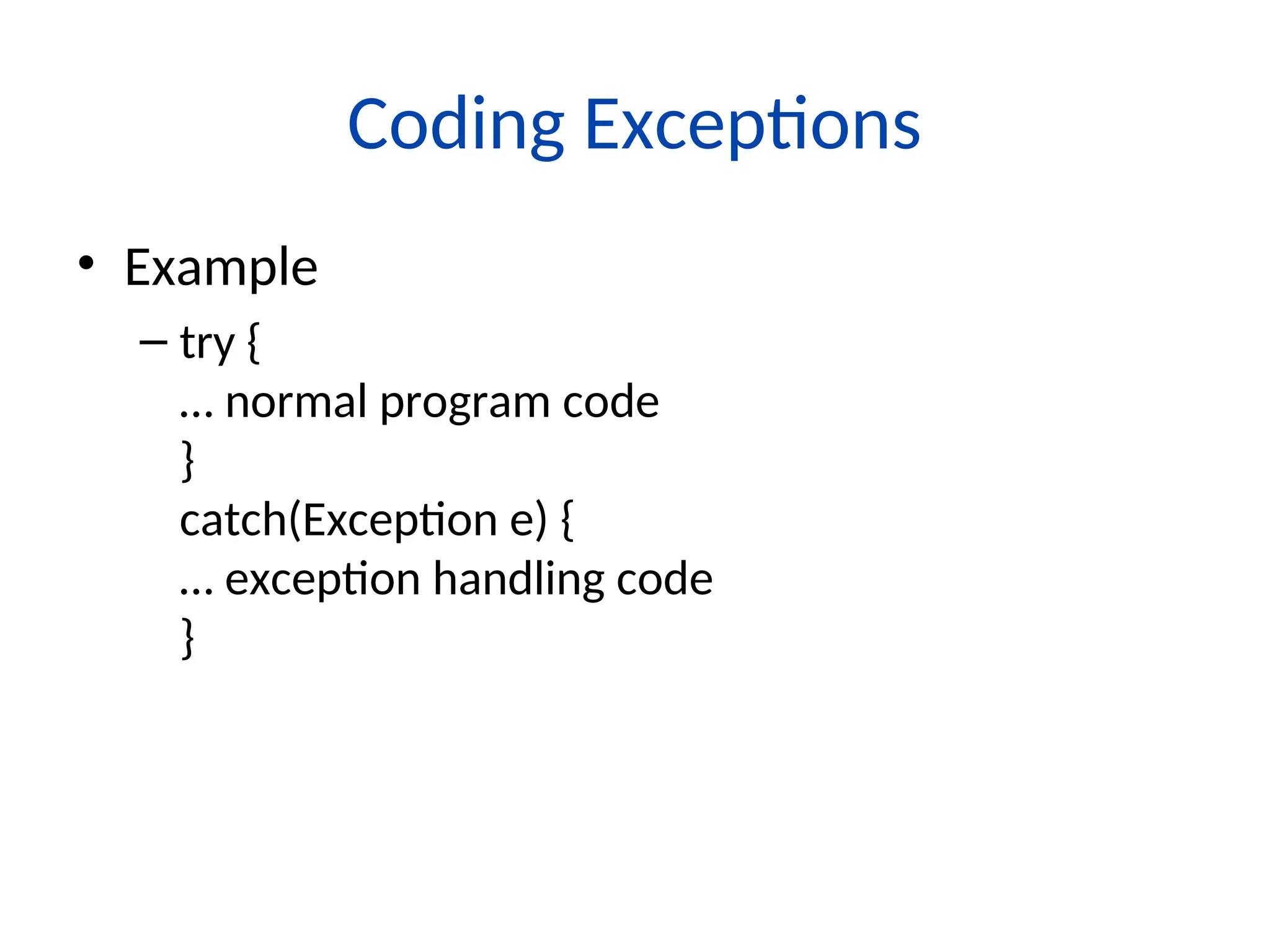 Coding Exceptions

• Example
– try {
… normal program code
}
catch(Exception e) {
… exception handling code
}